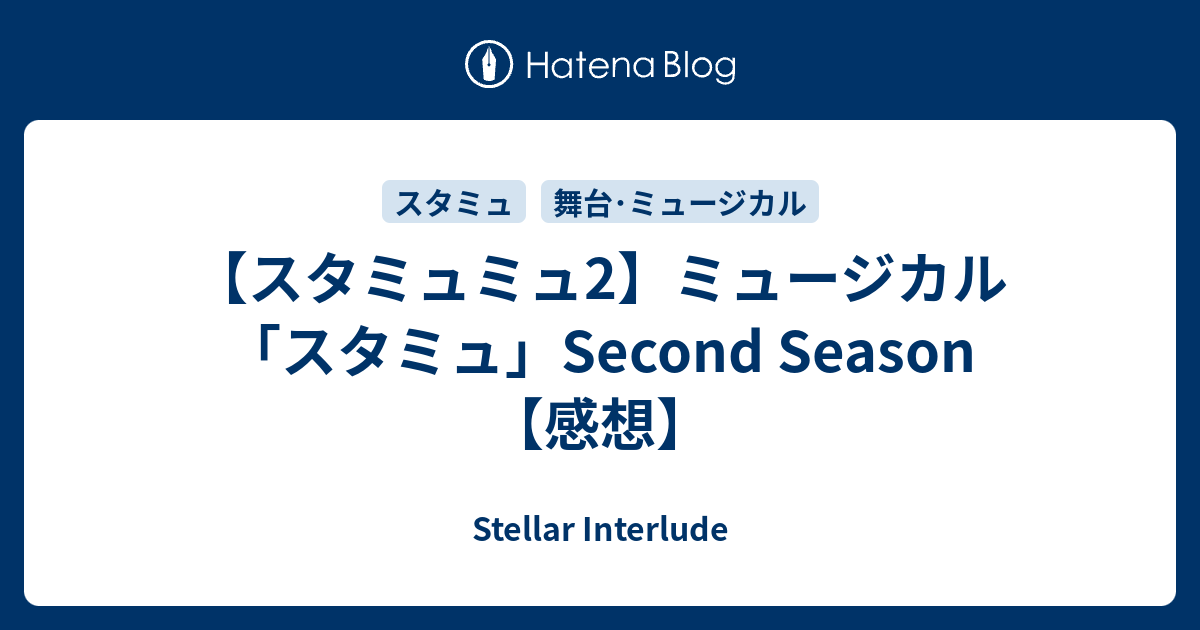 Hatena Blog

スタミュ
舞台·ミュージカル

【スタミュミュ2】ミュージカル「スタミュ」Second Season【感想】

Stellar Interlude